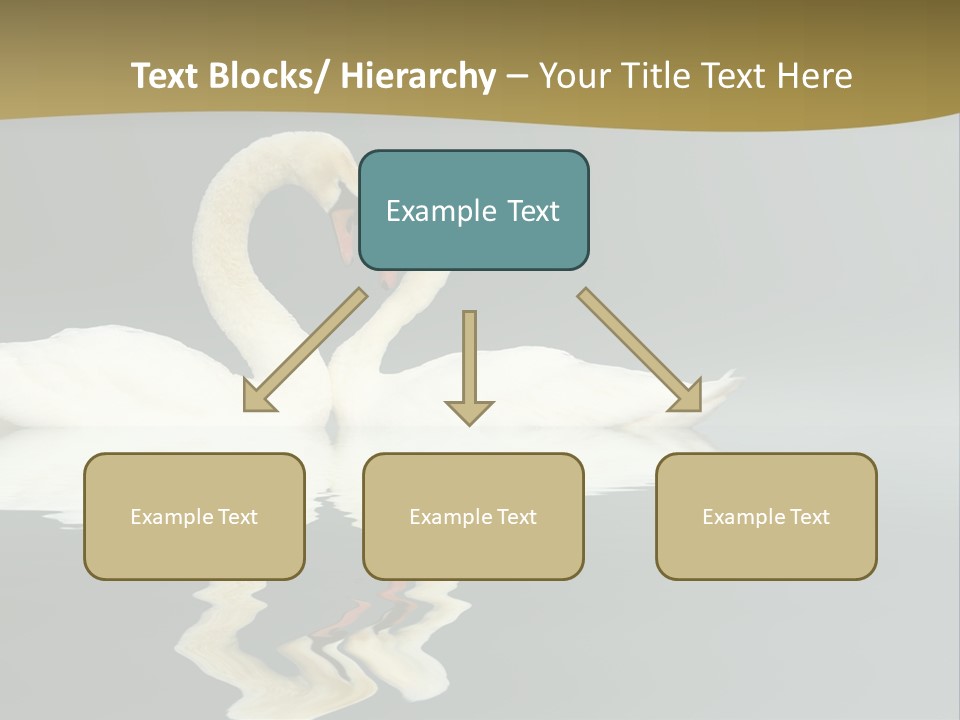 Text Blocks/ Hierarchy – Your Title Text Here

Example Text

Example Text

Example Text

Example Text